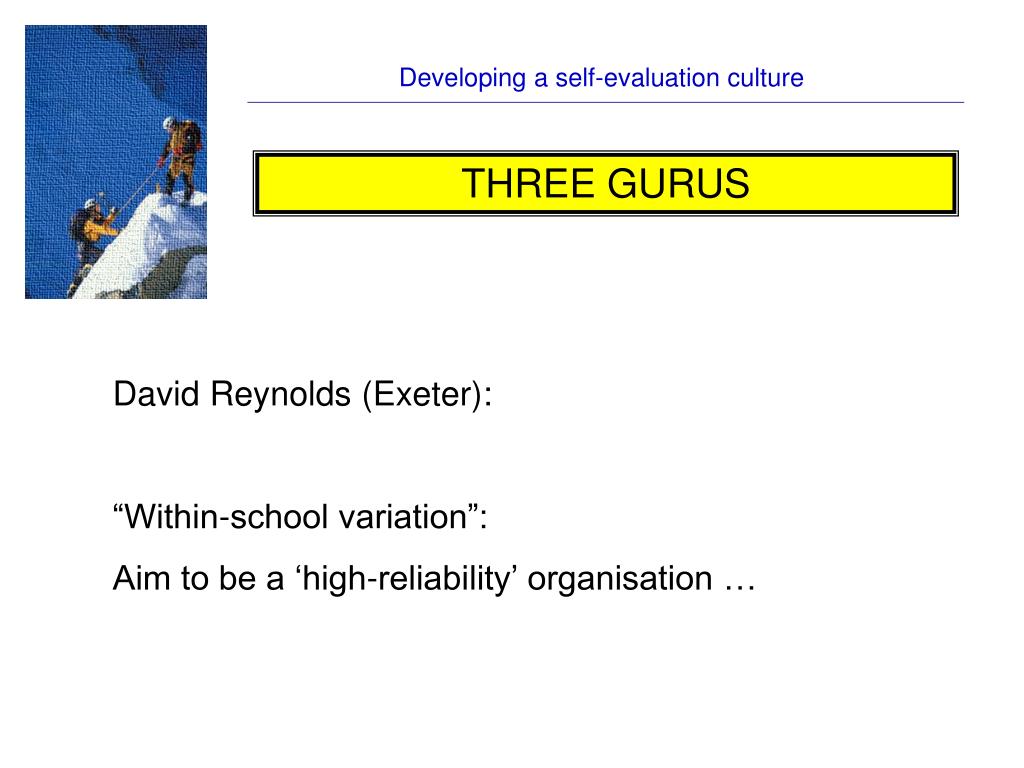 Developing a self-evaluation culture

THREE GURUS

David Reynolds (Exeter):

“Within-school variation”:

Aim to be a ‘high-reliability’ organisation …